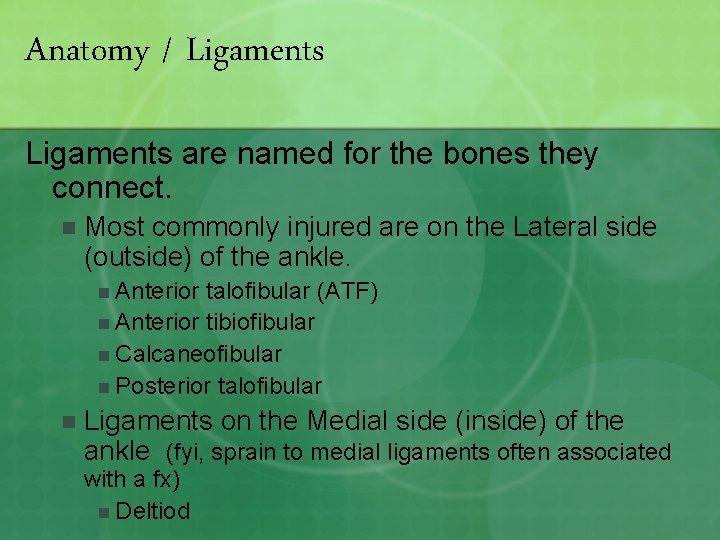 Anatomy / Ligaments

Ligaments are named for the bones they connect.

Most commonly injured are on the Lateral side (outside) of the ankle.

Anterior talofibular (ATF)

Anterior tibiofibular

Calcaneofibular

Posterior talofibular

Ligaments on the Medial side (inside) of the ankle (fyi, sprain to medial ligaments often associated with a fx)

Deltiod